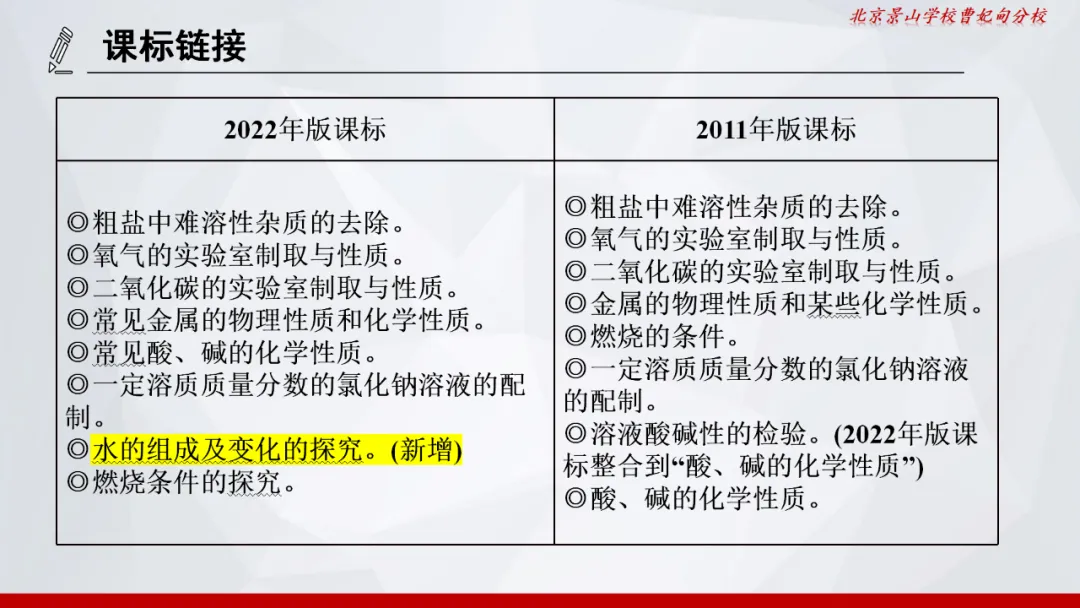 北京景山学校曹妃甸分校

课标链接

| 2022年版课标 | 2011年版课标 |
|---|---|
| ◎粗盐中难溶性杂质的去除。<br>◎氧气的实验室制取与性质。<br>◎二氧化碳的实验室制取与性质。<br>◎常见金属的物理性质和化学性质。<br>◎常见酸、碱的化学性质。<br>◎一定溶质质量分数的氯化钠溶液的配制。<br>◎水的组成及变化的探究。(新增)<br>◎燃烧条件的探究。 | ◎粗盐中难溶性杂质的去除。<br>◎氧气的实验室制取与性质。<br>◎二氧化碳的实验室制取与性质。<br>◎金属的物理性质和某些化学性质。<br>◎燃烧的条件。<br>◎一定溶质质量分数的氯化钠溶液的配制。<br>◎溶液酸碱性的检验。(2022年版课标整合到“酸、碱的化学性质”)<br>◎酸、碱的化学性质。 |